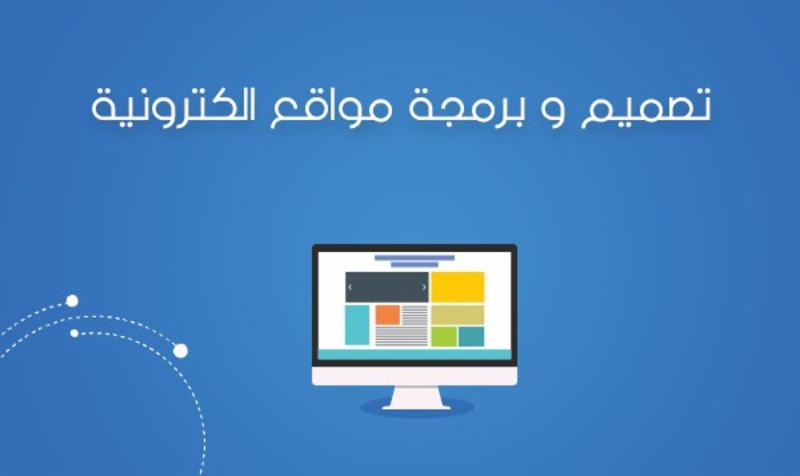 تصميم و برمجة مواقع الكترونية